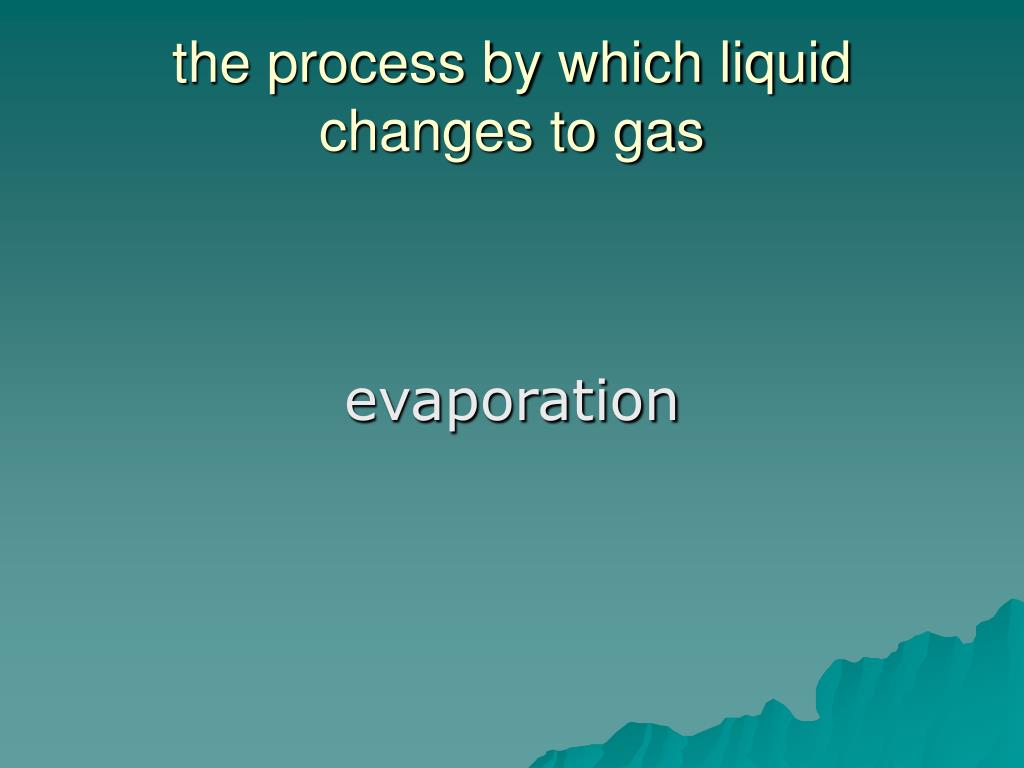 the process by which liquid changes to gas

evaporation